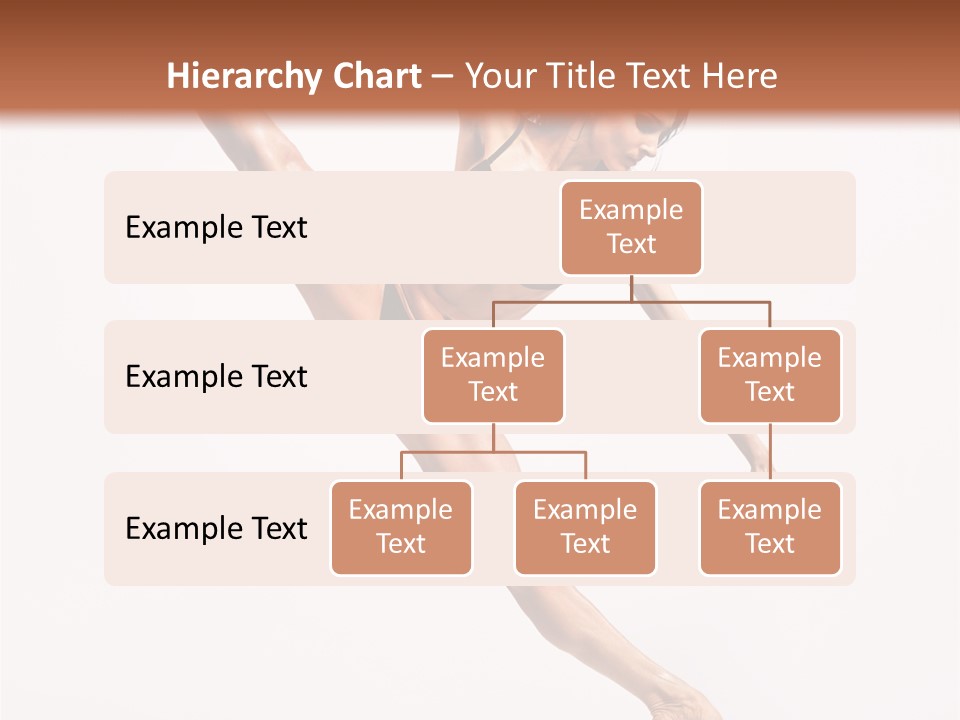 Hierarchy Chart – Your Title Text Here

Example Text

Example Text

Example Text

Example Text

Example Text

Example Text

Example Text

Example Text

Example Text